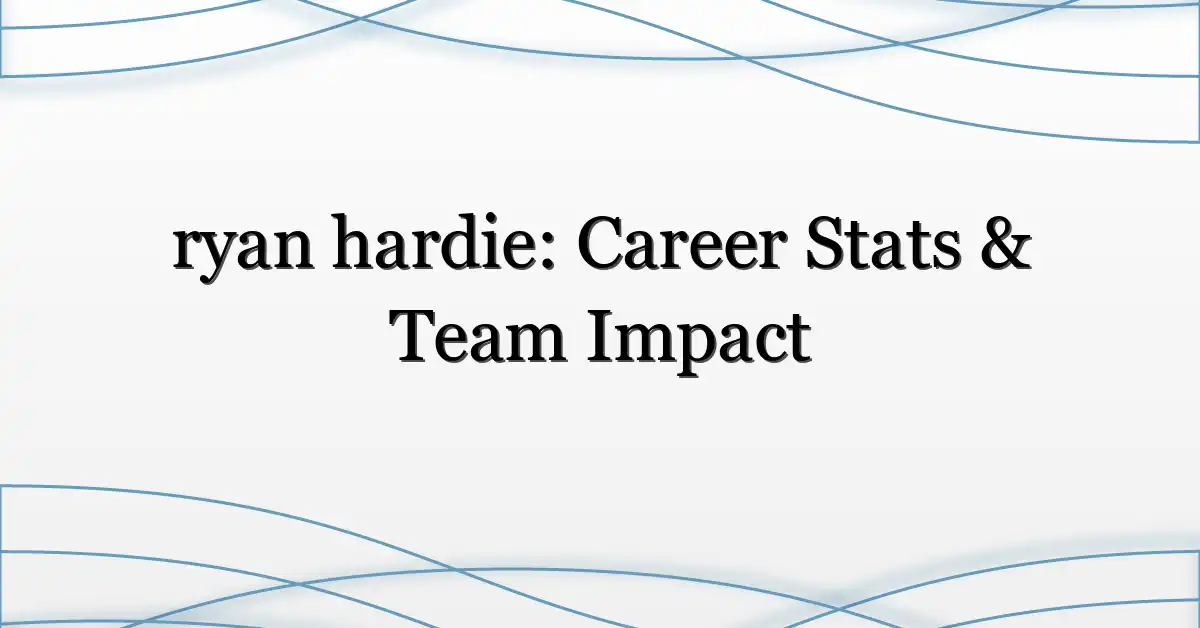 ryan hardie: Career Stats & Team Impact